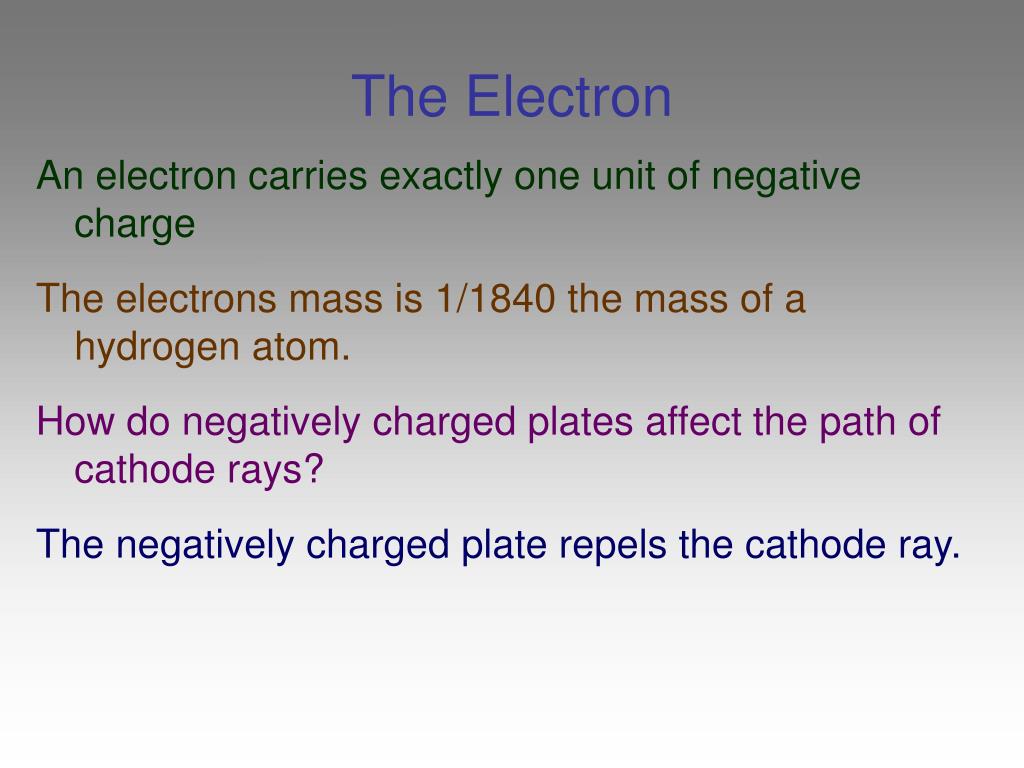 The Electron

An electron carries exactly one unit of negative charge

The electrons mass is 1/1840 the mass of a hydrogen atom.

How do negatively charged plates affect the path of cathode rays?

The negatively charged plate repels the cathode ray.